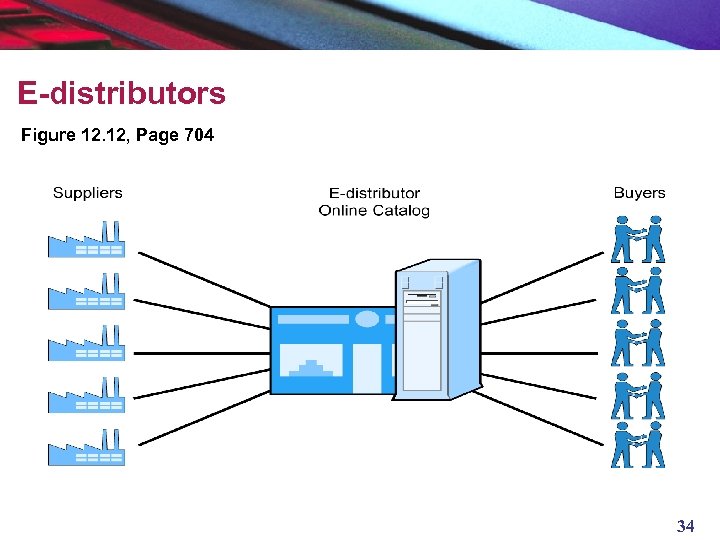 E-distributors

Figure 12.12, Page 704

Suppliers

E-distributor
Online Catalog

Buyers

34